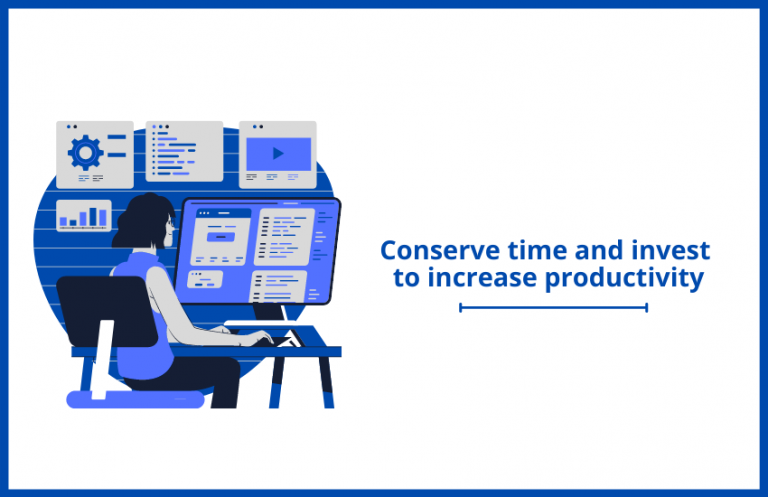 Conserve time and invest to increase productivity